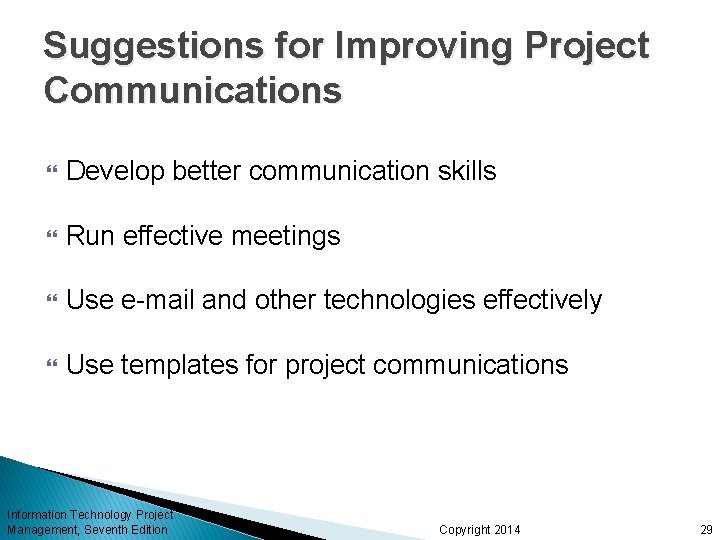 Suggestions for Improving Project Communications

Develop better communication skills

Run effective meetings

Use e-mail and other technologies effectively

Use templates for project communications

Information Technology Project Management, Seventh Edition

Copyright 2014

29